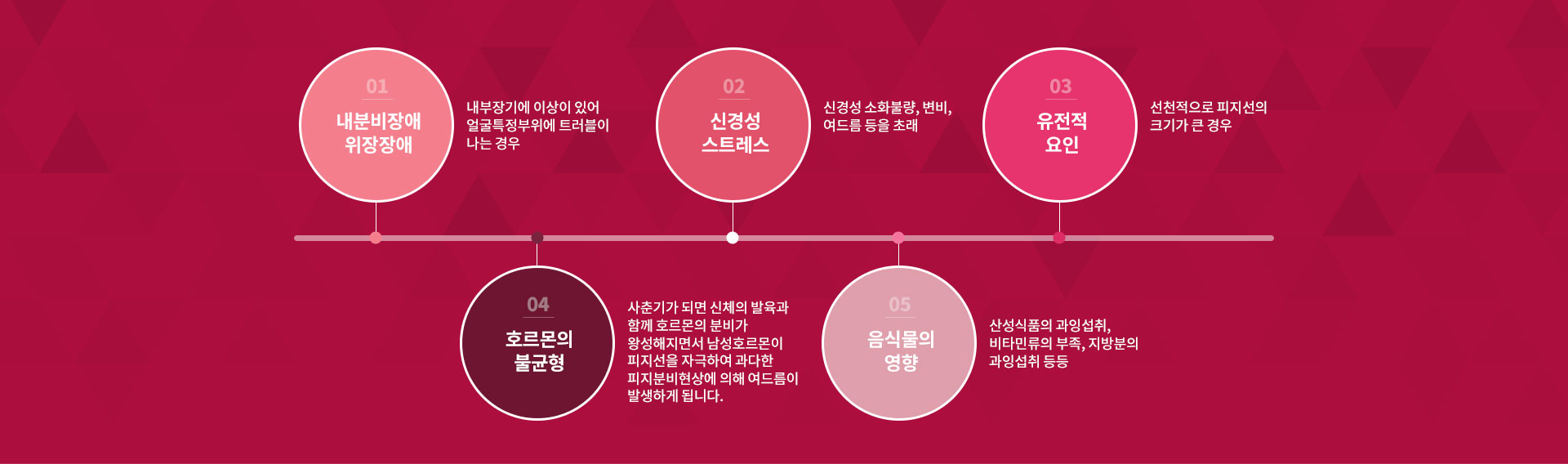 01
내분비장애
위장장애

내부장기에 이상이 있어
얼굴특정부위에 트러블이
나는 경우

02
신경성
스트레스

신경성 소화불량, 변비,
여드름 등을 초래

03
유전적
요인

선천적으로 피지선의
크기가 큰 경우

04
호르몬의
불균형

사춘기가 되면 신체의 발육과
함께 호르몬의 분비가
왕성해지면서 남성호르몬이
피지선을 자극하여 과다한
피지분비현상에 의해 여드름이
발생하게 됩니다.

05
음식물의
영향

산성식품의 과잉섭취,
비타민류의 부족, 지방분의
과잉섭취 등등